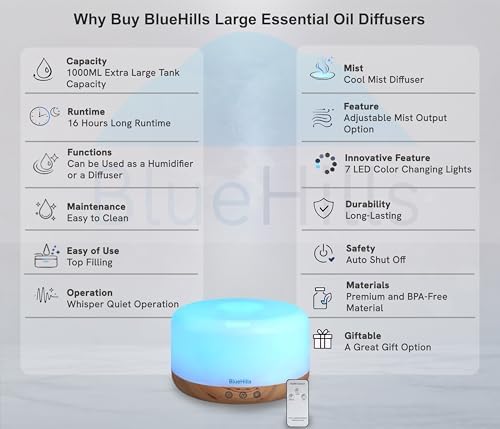 Why Buy BlueHills Large Essential Oil Diffusers

Capacity
1000ML Extra Large Tank Capacity

Runtime
16 Hours Long Runtime

Functions
Can be Used as a Humidifier or a Diffuser

Maintenance
Easy to Clean

Easy of Use
Top Filling

Operation
Whisper Quiet Operation

Mist
Cool Mist Diffuser

Feature
Adjustable Mist Output Option

Innovative Feature
7 LED Color Changing Lights

Durability
Long-Lasting

Safety
Auto Shut Off

Materials
Premium and BPA-Free Material

Giftable
A Great Gift Option

BlueHills

BlueHills